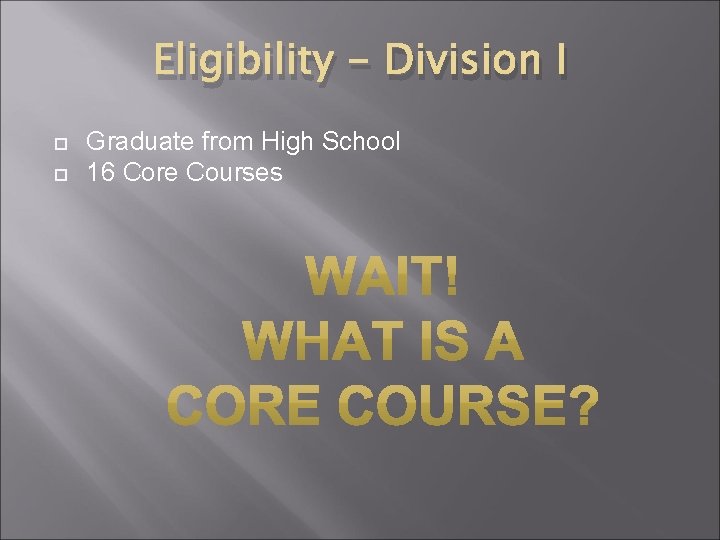 Eligibility – Division I

Graduate from High School
16 Core Courses

WAIT!
WHAT IS A
CORE COURSE?